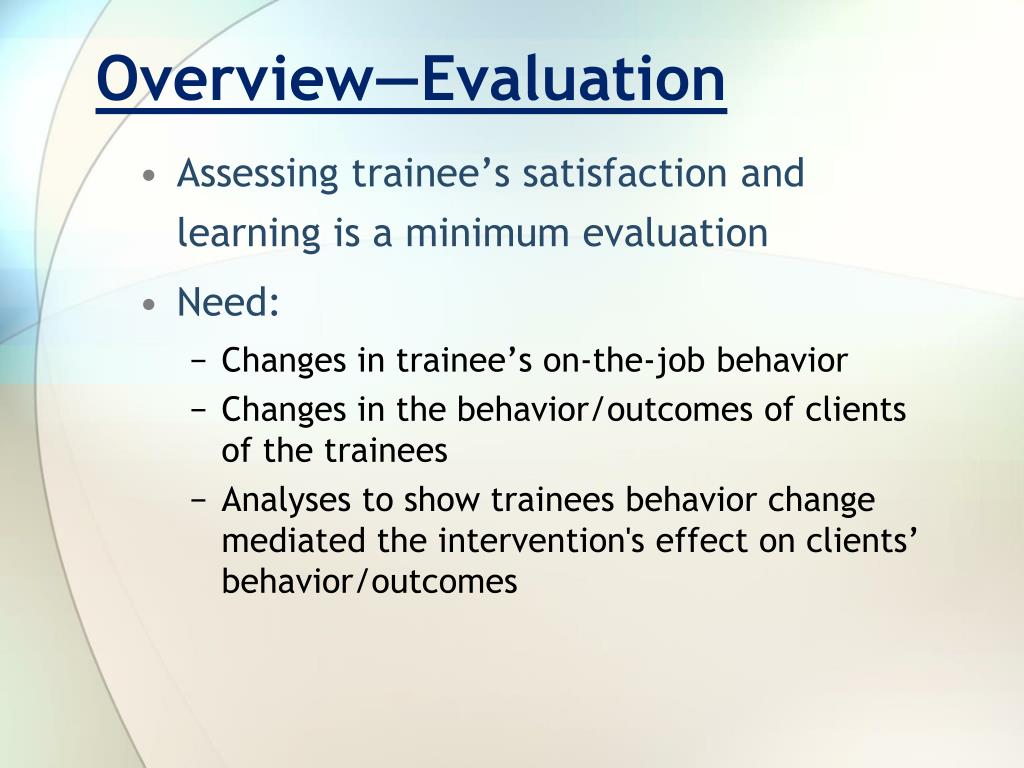 Overview—Evaluation

• Assessing trainee’s satisfaction and learning is a minimum evaluation

• Need:
− Changes in trainee’s on-the-job behavior
− Changes in the behavior/outcomes of clients of the trainees
− Analyses to show trainees behavior change mediated the intervention's effect on clients’ behavior/outcomes